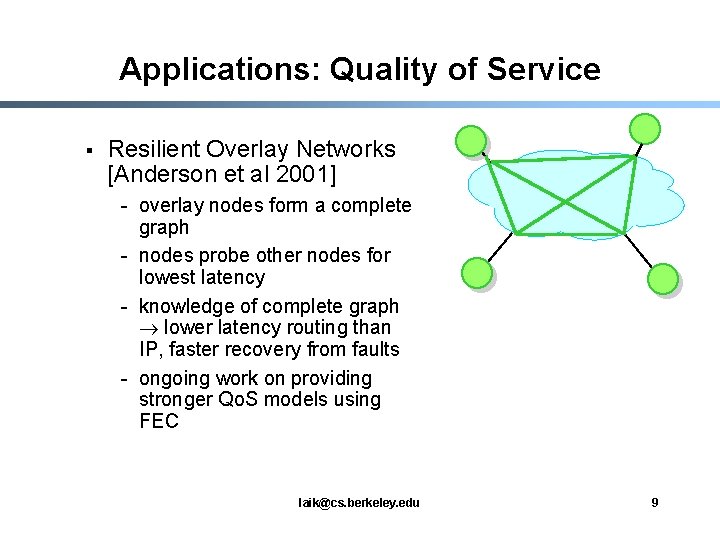 Applications: Quality of Service

▪ Resilient Overlay Networks [Anderson et al 2001]
- overlay nodes form a complete graph
- nodes probe other nodes for lowest latency
- knowledge of complete graph $\rightarrow$ lower latency routing than IP, faster recovery from faults
- ongoing work on providing stronger QoS models using FEC

laik@cs.berkeley.edu

9